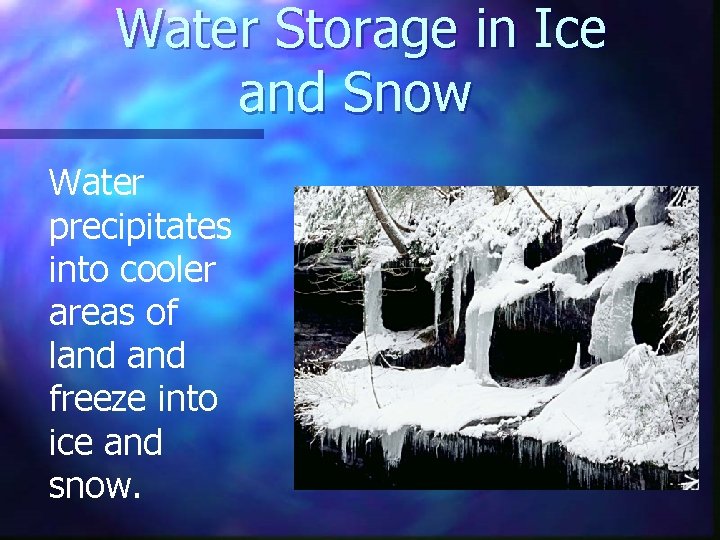 Water Storage in Ice and Snow

Water precipitates into cooler areas of land and freeze into ice and snow.